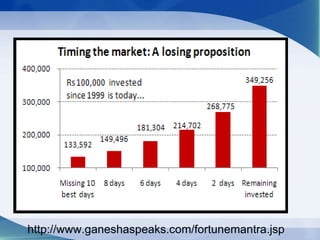 Timing the market: A losing proposition

400,000
300,000
200,000
100,000

Rs 100,000 invested since 1999 is today...

133,592
149,496
181,304
214,702
268,775
349,256

Missing 10 best days
8 days
6 days
4 days
2 days
Remaining invested

http://www.ganeshaspeaks.com/fortunemantra.jsp